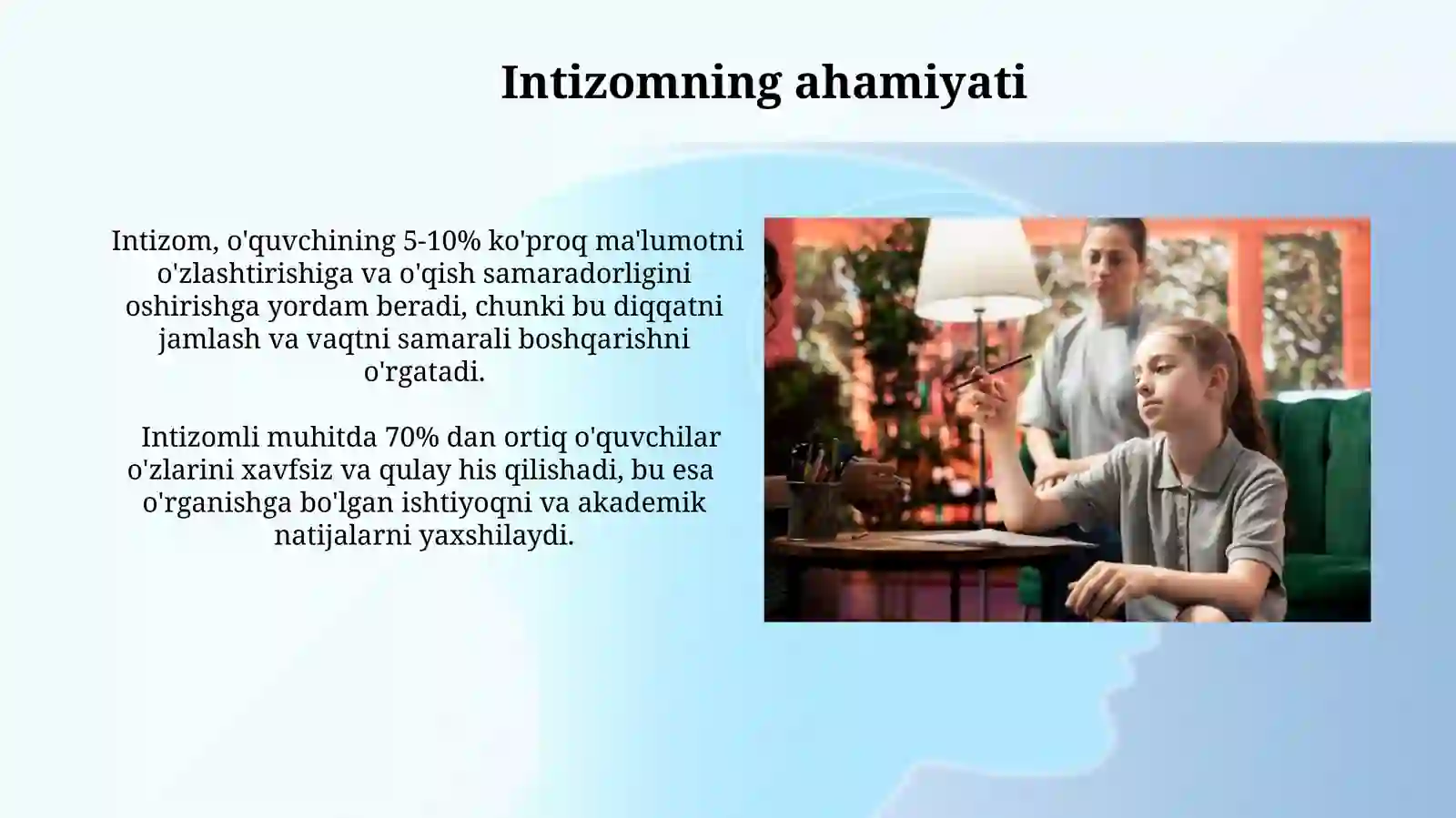 Intizomning ahamiyati

Intizom, o'quvchining 5-10% ko'proq ma'lumotni o'zlashtirishiga va o'qish samaradorligini oshirishga yordam beradi, chunki bu diqqatni jamlash va vaqtni samarali boshqarishni o'rgatadi.

Intizomli muhitda 70% dan ortiq o'quvchilar o'zlarini xavfsiz va qulay his qilishadi, bu esa o'rganishga bo'lgan ishtiyoqni va akademik natijalarni yaxshilaydi.